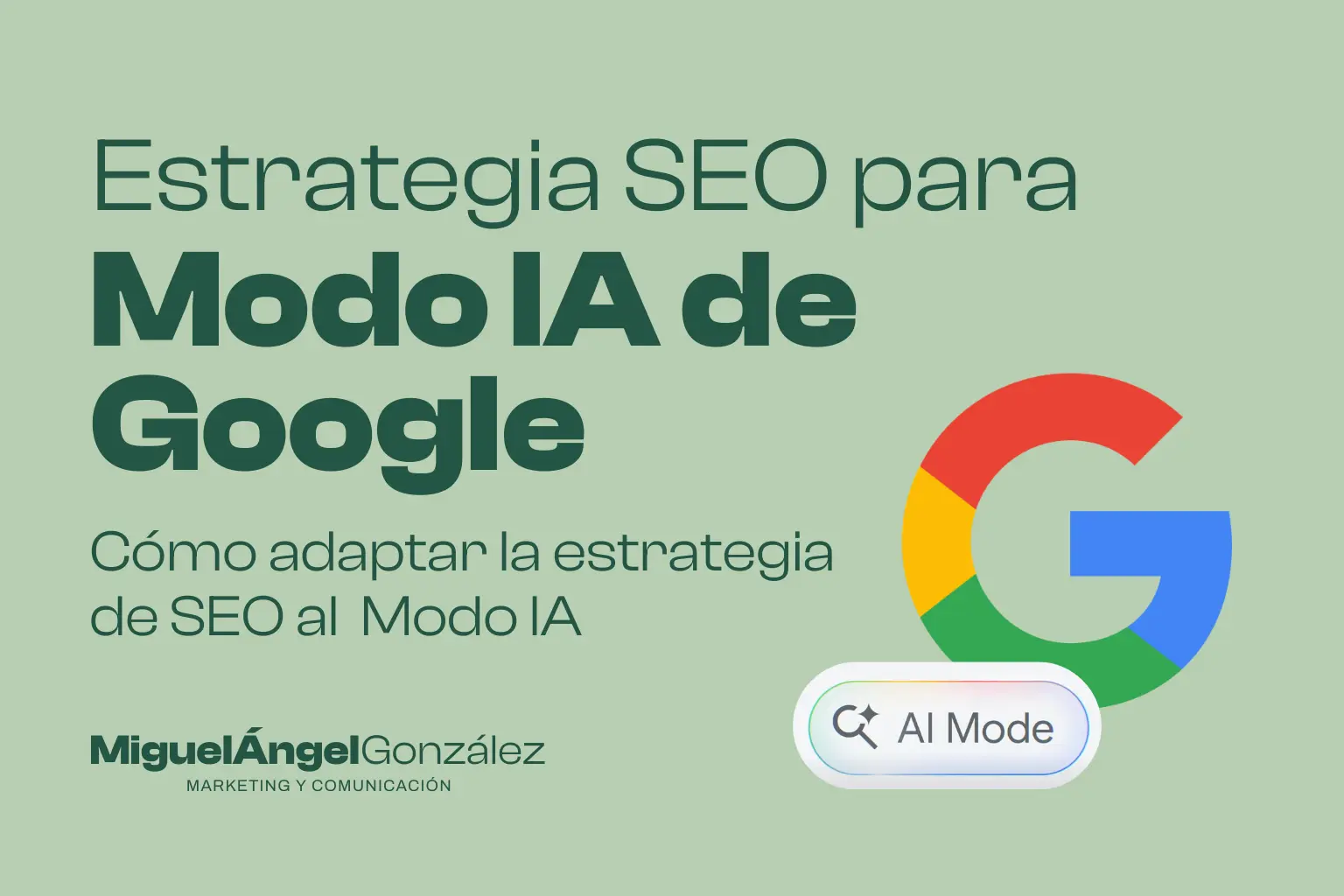 Estrategia SEO para
Modo IA de Google

Cómo adaptar la estrategia de SEO al Modo IA

AI Mode

MiguelÁngelGonzález
MARKETING Y COMUNICACIÓN